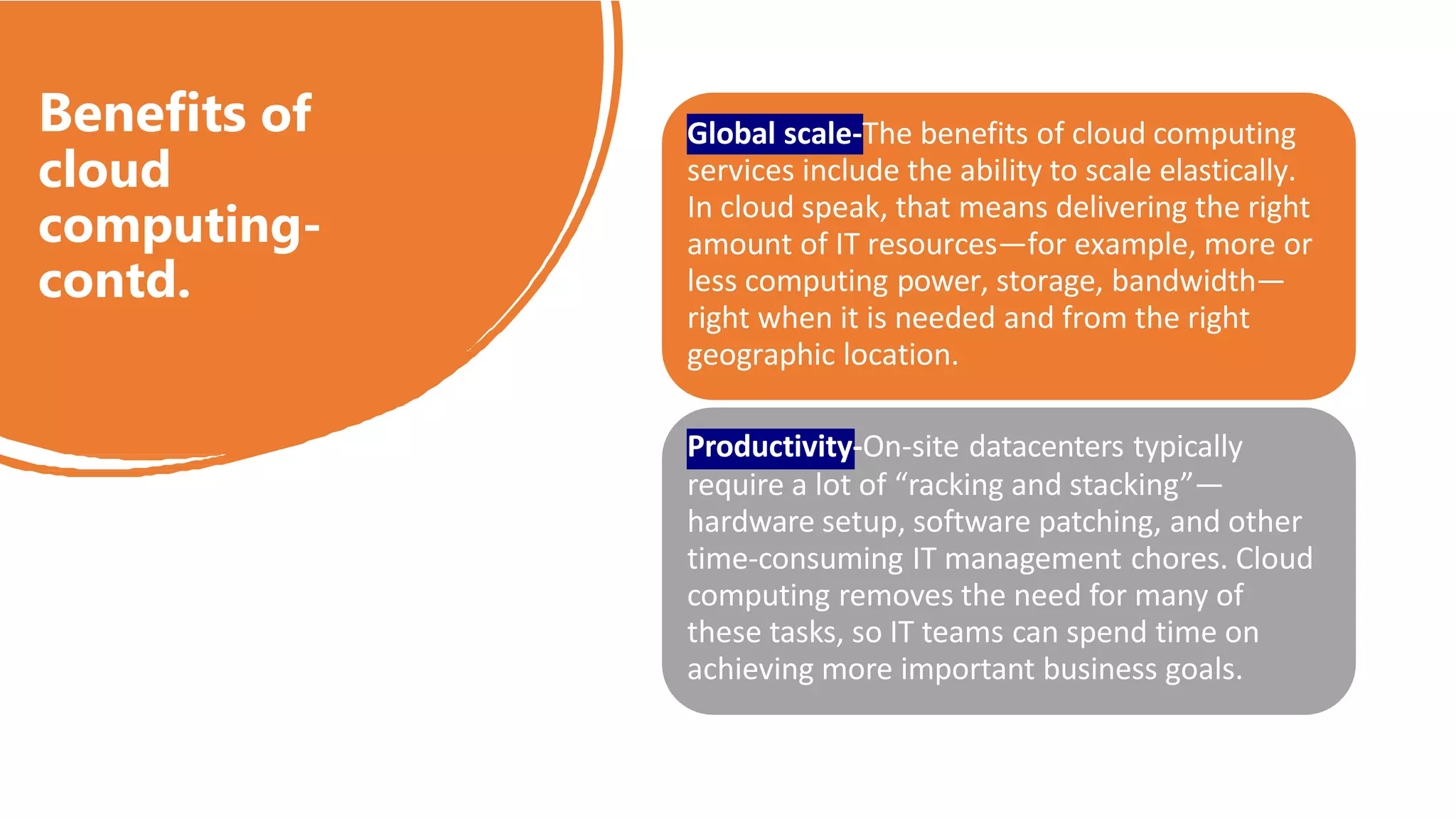 Benefits of cloud computing-contd.

Global scale-The benefits of cloud computing services include the ability to scale elastically. In cloud speak, that means delivering the right amount of IT resources—for example, more or less computing power, storage, bandwidth—right when it is needed and from the right geographic location.

Productivity-On-site datacenters typically require a lot of “racking and stacking”—hardware setup, software patching, and other time-consuming IT management chores. Cloud computing removes the need for many of these tasks, so IT teams can spend time on achieving more important business goals.